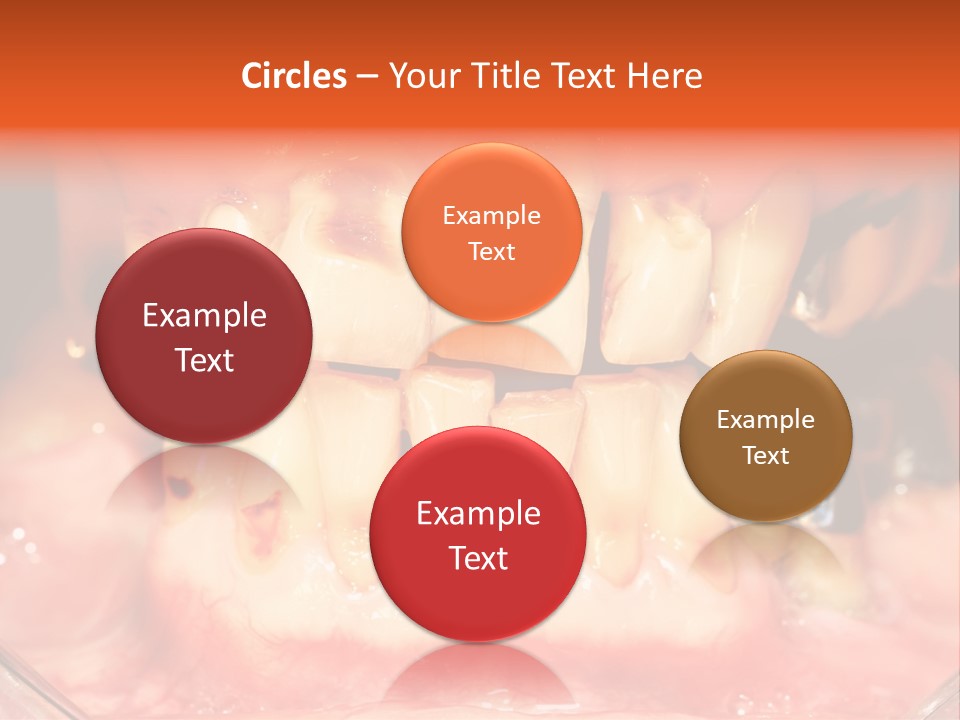 Circles – Your Title Text Here

Example Text

Example Text

Example Text

Example Text